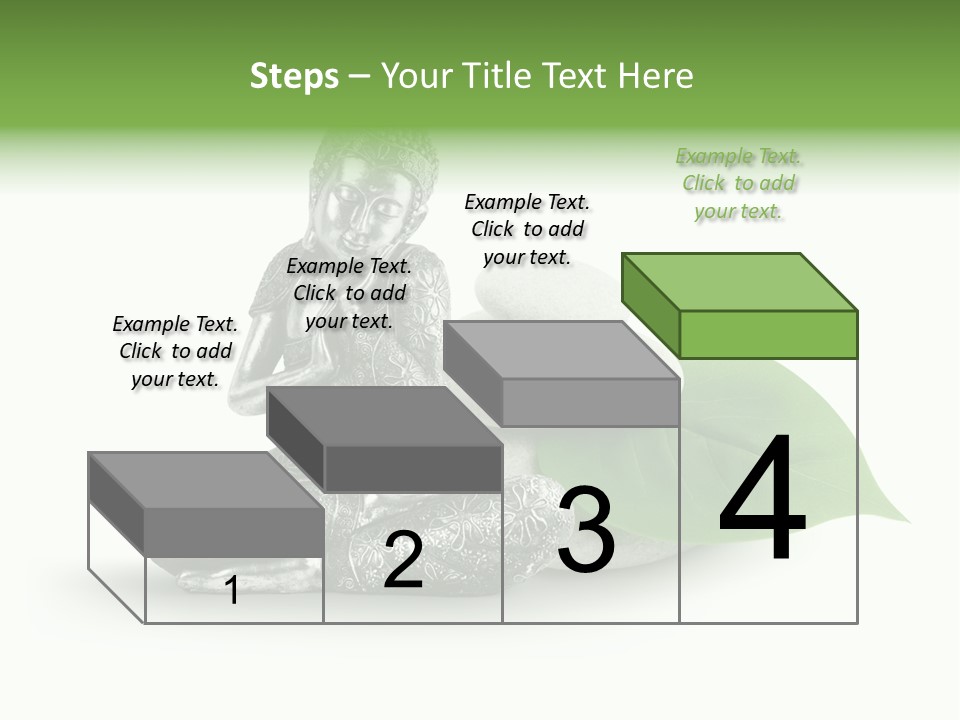 Steps – Your Title Text Here

Example Text. Click to add your text.

Example Text. Click to add your text.

Example Text. Click to add your text.

Example Text. Click to add your text.

1

2

3

4